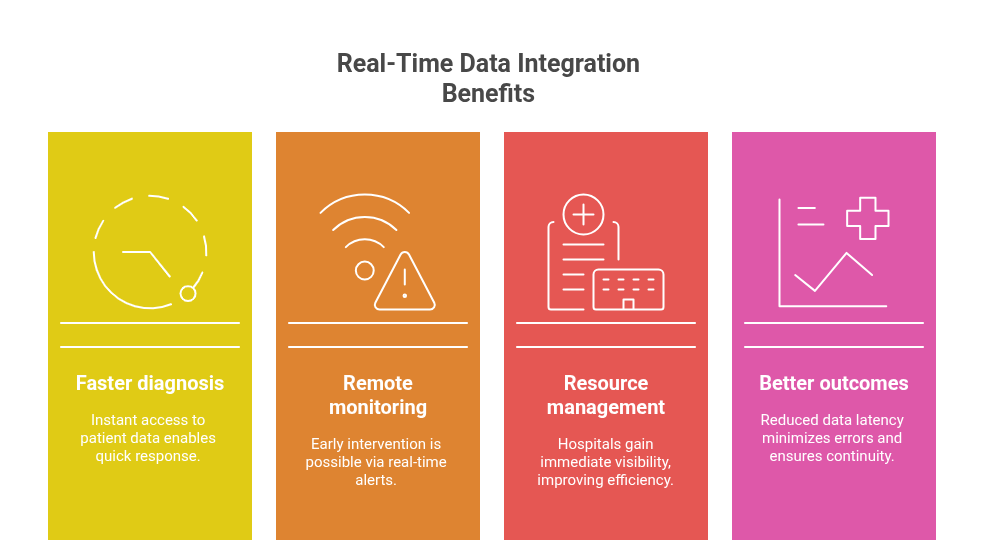 Real-Time Data Integration Benefits

Faster diagnosis

Instant access to patient data enables quick response.

Remote monitoring

Early intervention is possible via real-time alerts.

Resource management

Hospitals gain immediate visibility, improving efficiency.

Better outcomes

Reduced data latency minimizes errors and ensures continuity.